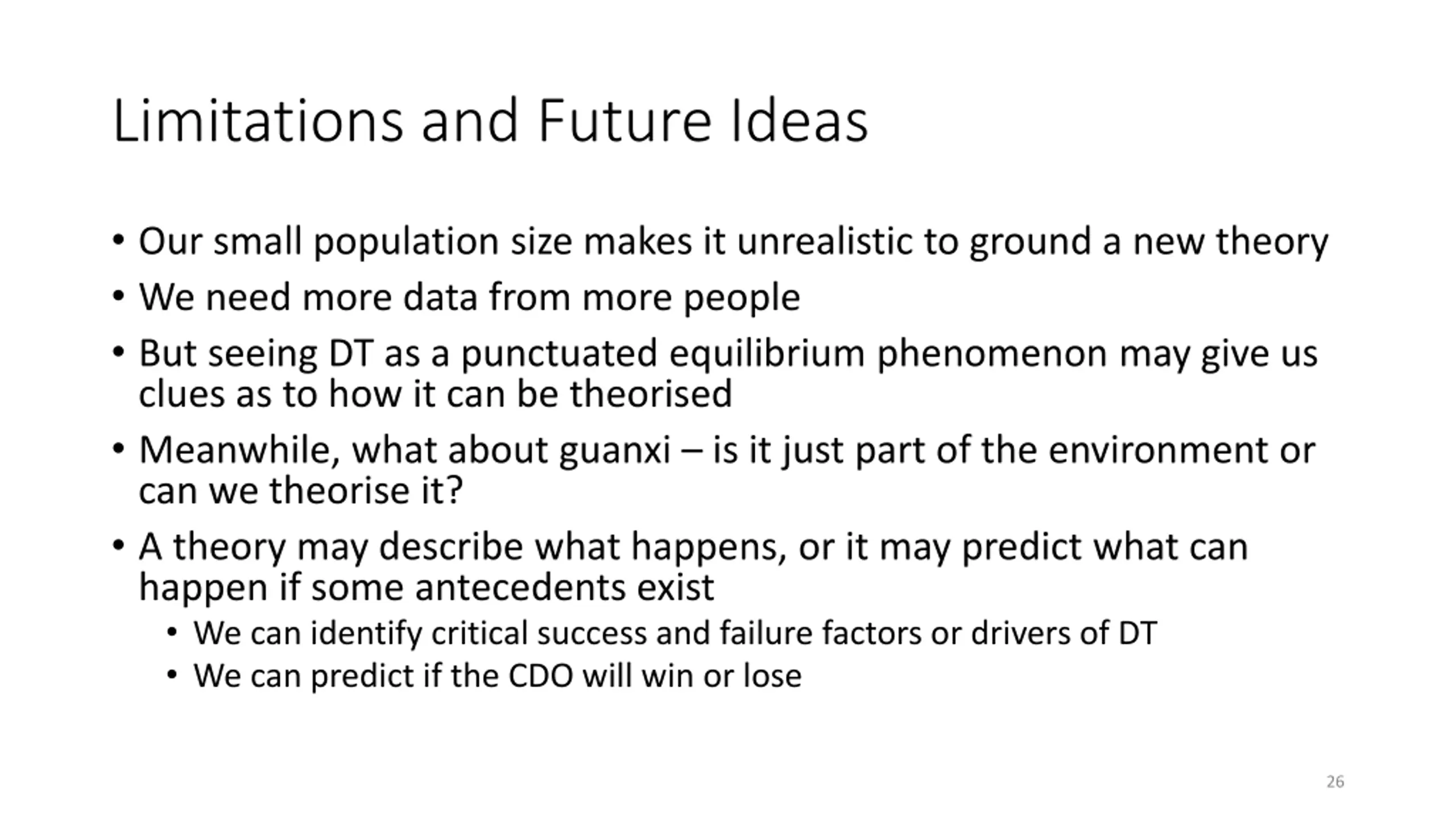 Limitations and Future Ideas

• Our small population size makes it unrealistic to ground a new theory
• We need more data from more people
• But seeing DT as a punctuated equilibrium phenomenon may give us clues as to how it can be theorised
• Meanwhile, what about guanxi – is it just part of the environment or can we theorise it?
• A theory may describe what happens, or it may predict what can happen if some antecedents exist
  • We can identify critical success and failure factors or drivers of DT
  • We can predict if the CDO will win or lose

26